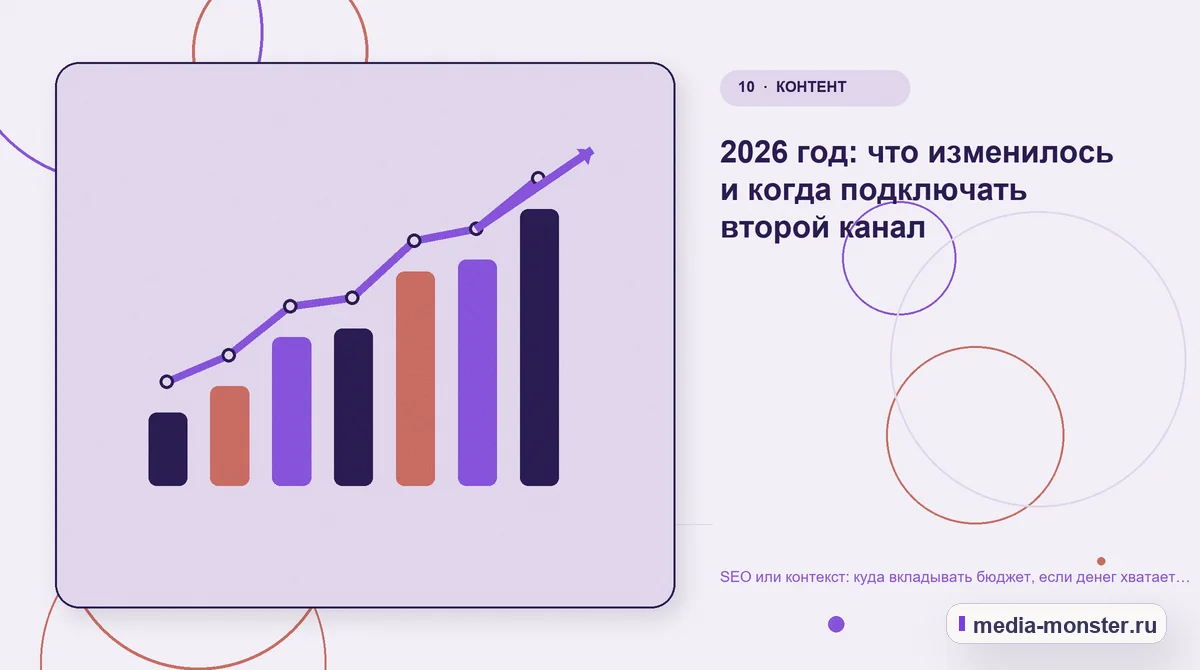 10 · КОНТЕНТ

2026 год: что изменилось и когда подключать второй канал

SEO или контекст: куда вкладывать бюджет, если денег хватает…

media-monster.ru